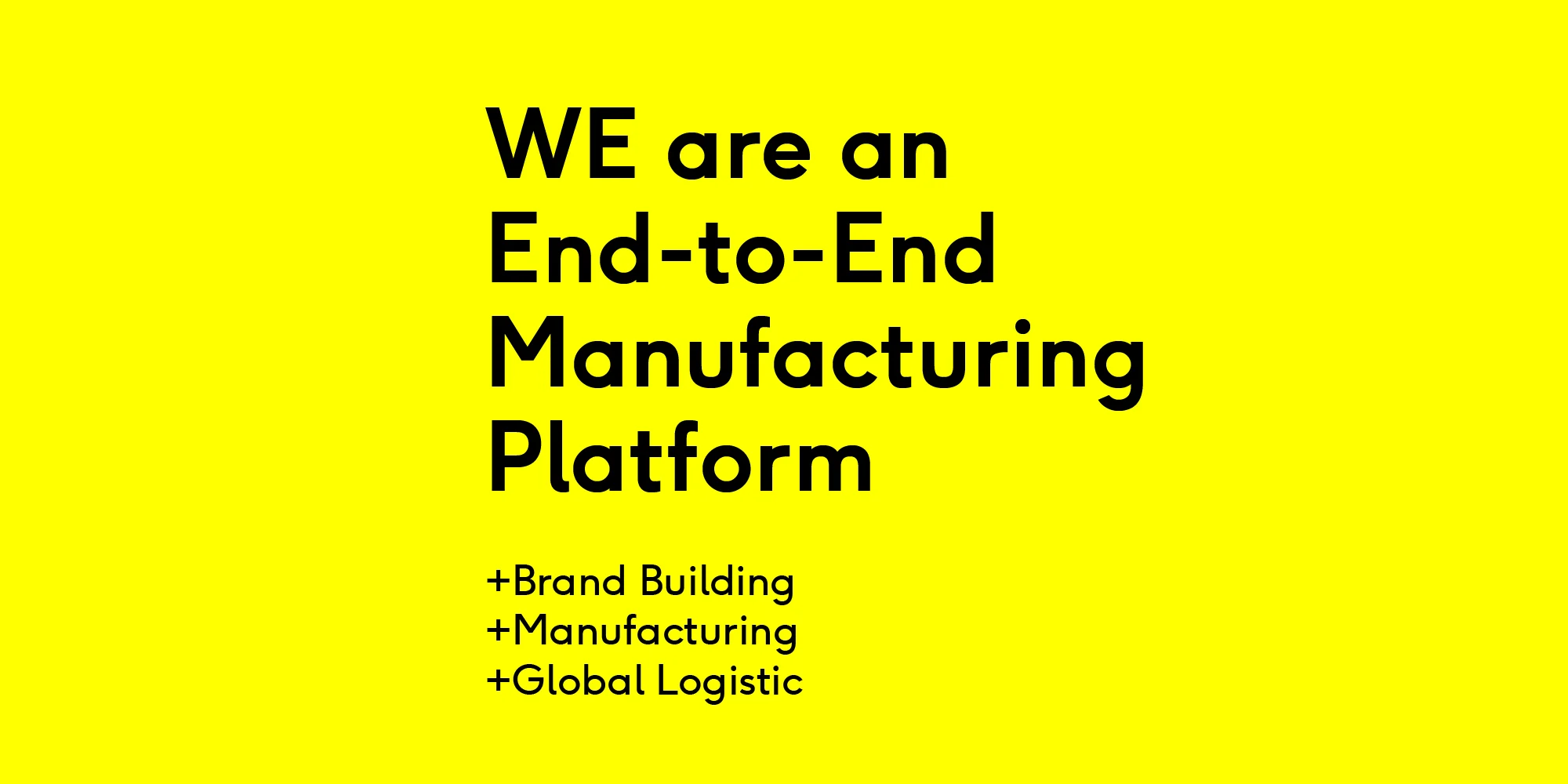 WE are an End-to-End Manufacturing Platform

+Brand Building
+Manufacturing
+Global Logistic